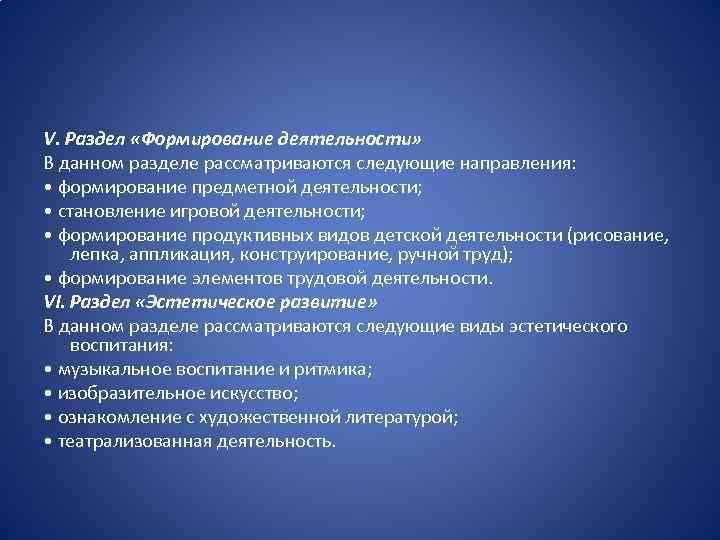 V. Раздел «Формирование деятельности»
В данном разделе рассматриваются следующие направления:
• формирование предметной деятельности;
• становление игровой деятельности;
• формирование продуктивных видов детской деятельности (рисование, лепка, аппликация, конструирование, ручной труд);
• формирование элементов трудовой деятельности.
VI. Раздел «Эстетическое развитие»
В данном разделе рассматриваются следующие виды эстетического воспитания:
• музыкальное воспитание и ритмика;
• изобразительное искусство;
• ознакомление с художественной литературой;
• театрализованная деятельность.